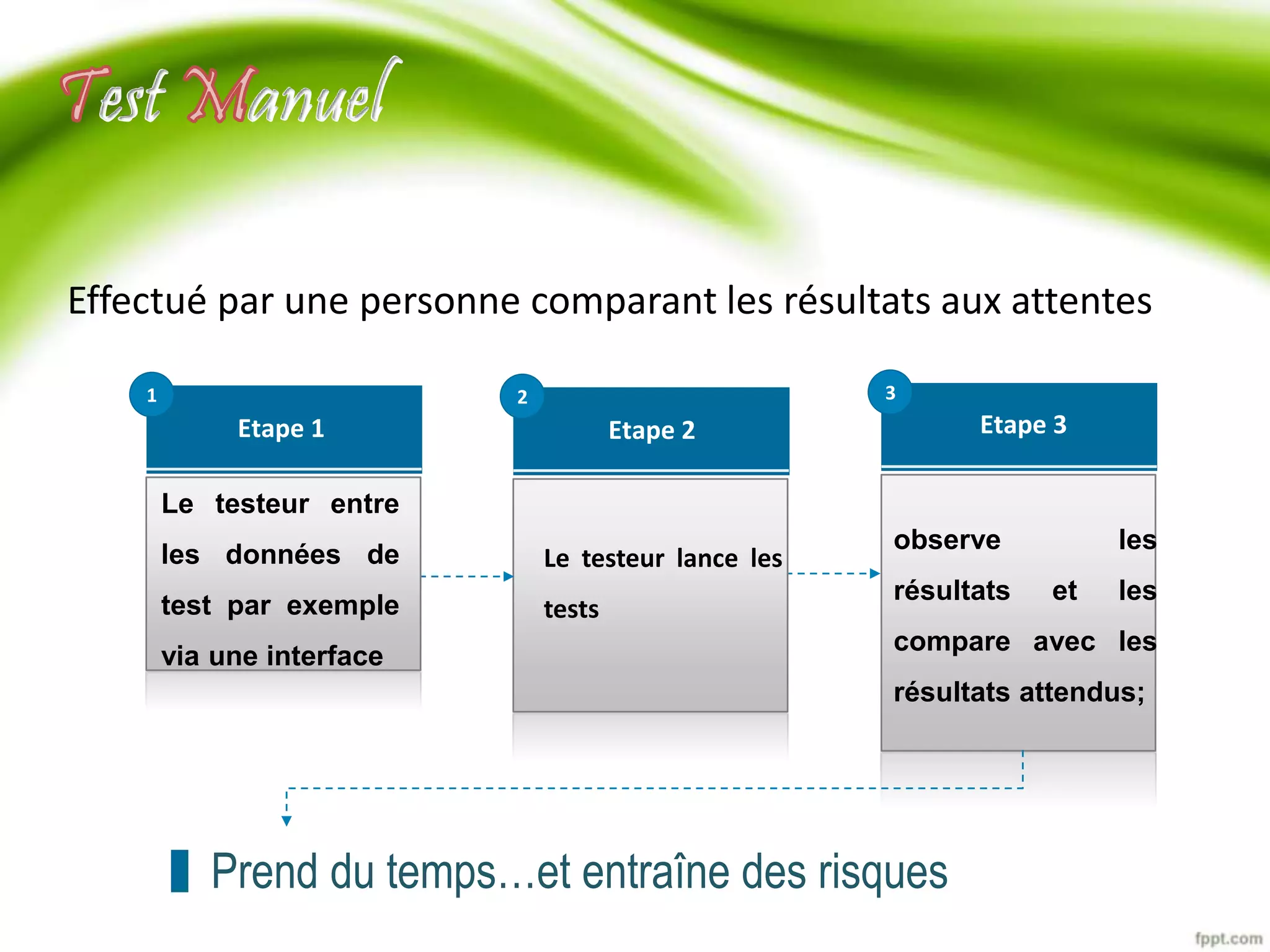 Test Manuel

Effectué par une personne comparant les résultats aux attentes

1

Etape 1

Le testeur entre les données de test par exemple via une interface

2

Etape 2

Le testeur lance les tests

3

Etape 3

observe les résultats et les compare avec les résultats attendus;

Prend du temps…et entraîne des risques

fppt.com